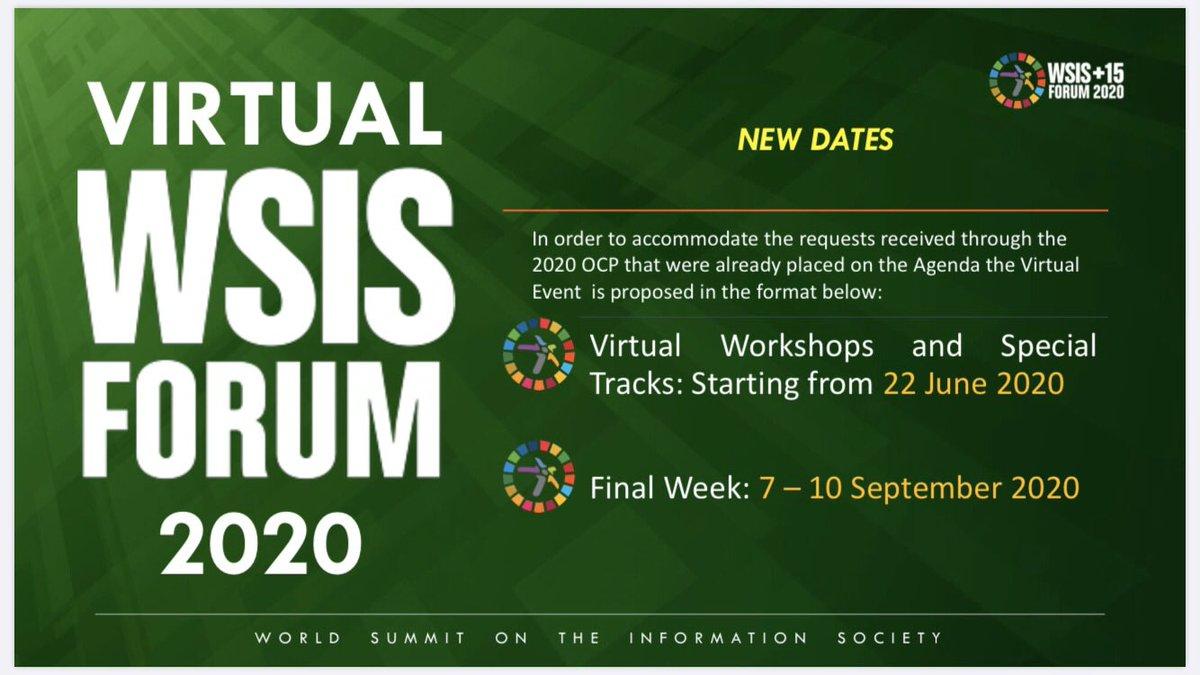 VIRTUAL
WSIS
FORUM
2020

WSIS+15
FORUM 2020

NEW DATES

In order to accommodate the requests received through the 2020 OCP that were already placed on the Agenda the Virtual Event is proposed in the format below:

Virtual Workshops and Special Tracks: Starting from 22 June 2020

Final Week: 7 – 10 September 2020

WORLD SUMMIT ON THE INFORMATION SOCIETY